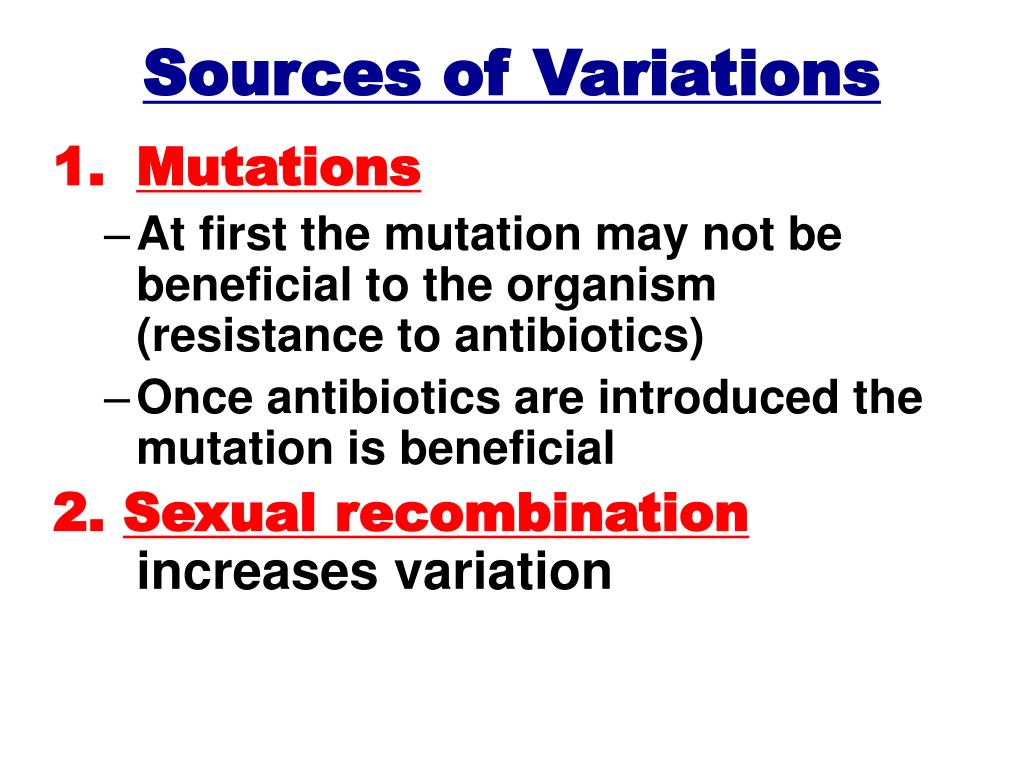 Sources of Variations

1. Mutations

– At first the mutation may not be beneficial to the organism (resistance to antibiotics)

– Once antibiotics are introduced the mutation is beneficial

2. Sexual recombination increases variation